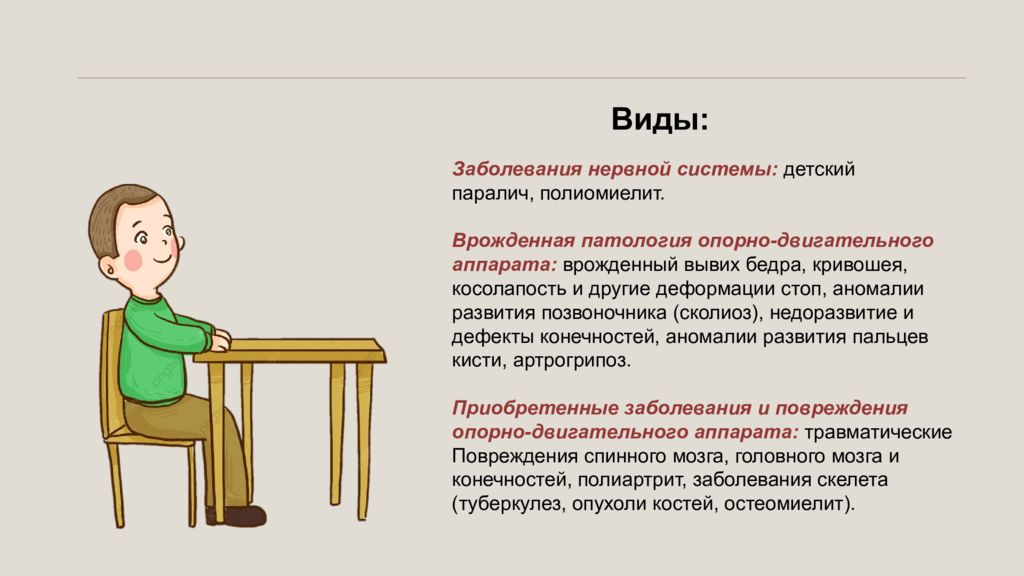 Виды:

Заболевания нервной системы: детский паралич, полиомиелит.

Врожденная патология опорно-двигательного аппарата: врожденный вывих бедра, кривошея, косолапость и другие деформации стоп, аномалии развития позвоночника (сколиоз), недоразвитие и дефекты конечностей, аномалии развития пальцев кисти, артрогрипоз.

Приобретенные заболевания и повреждения опорно-двигательного аппарата: травматические Повреждения спинного мозга, головного мозга и конечностей, полиартрит, заболевания скелета (туберкулез, опухоли костей, остеомиелит).